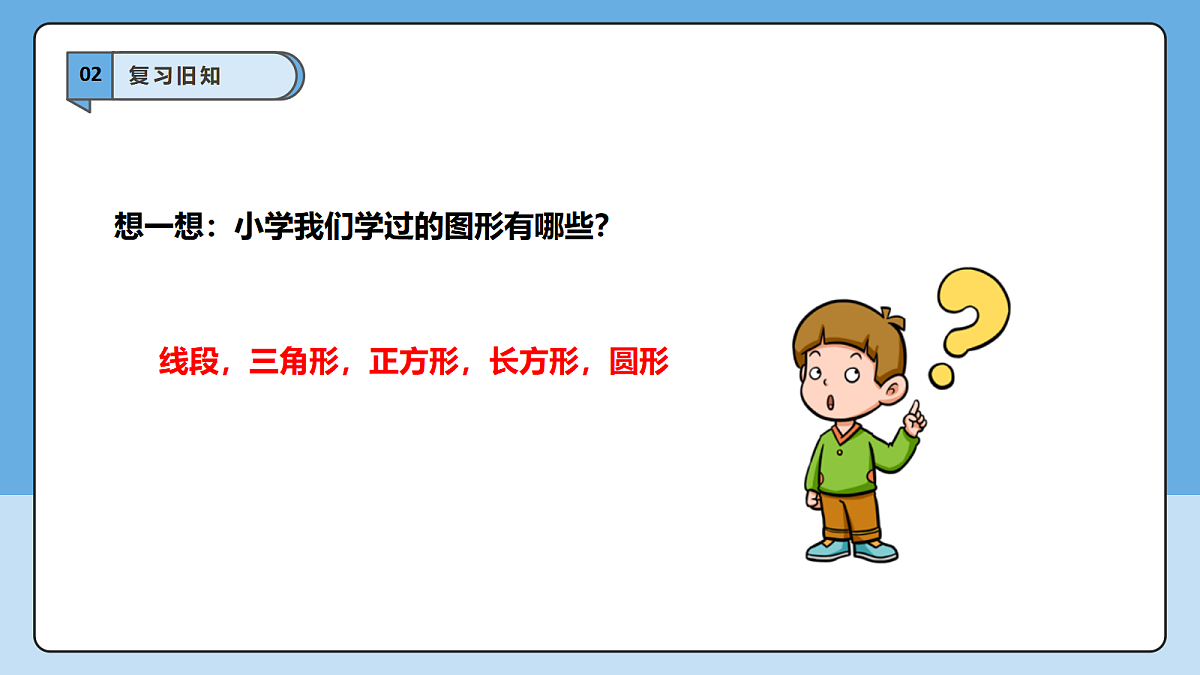 02 复习旧知

想一想：小学我们学过的图形有哪些?

线段，三角形，正方形，长方形，圆形